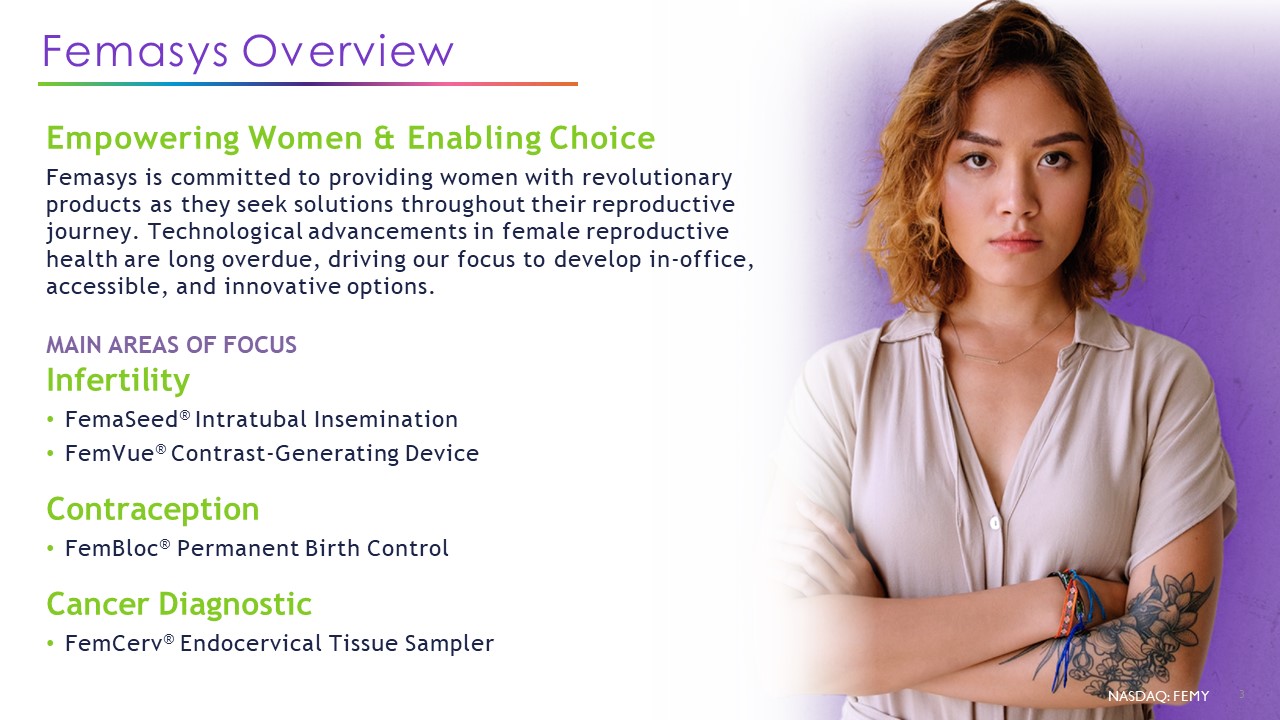 Femasys Overview

Empowering Women & Enabling Choice

Femasys is committed to providing women with revolutionary products as they seek solutions throughout their reproductive journey. Technological advancements in female reproductive health are long overdue, driving our focus to develop in-office, accessible, and innovative options.

MAIN AREAS OF FOCUS

Infertility

• FemaSeed® Intratubal Insemination
• FemVue® Contrast-Generating Device

Contraception

• FemBloc® Permanent Birth Control

Cancer Diagnostic

• FemCerv® Endocervical Tissue Sampler

NASDAQ: FEMY 3